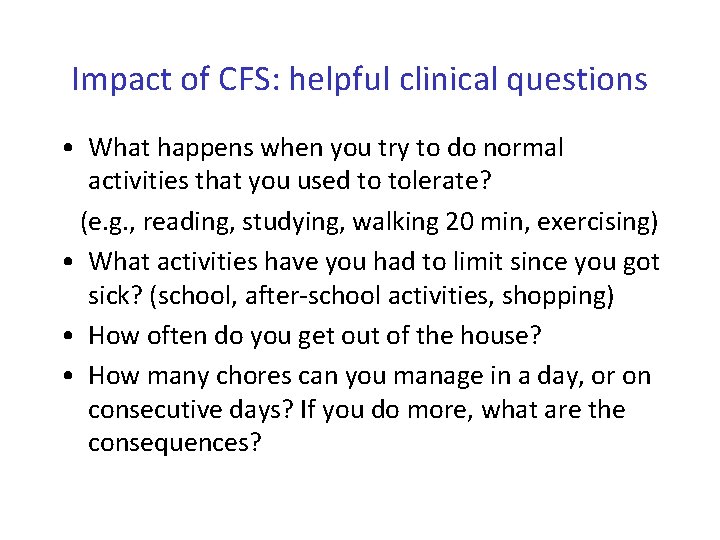 Impact of CFS: helpful clinical questions

• What happens when you try to do normal activities that you used to tolerate?

(e.g., reading, studying, walking 20 min, exercising)

• What activities have you had to limit since you got sick? (school, after-school activities, shopping)

• How often do you get out of the house?

• How many chores can you manage in a day, or on consecutive days? If you do more, what are the consequences?